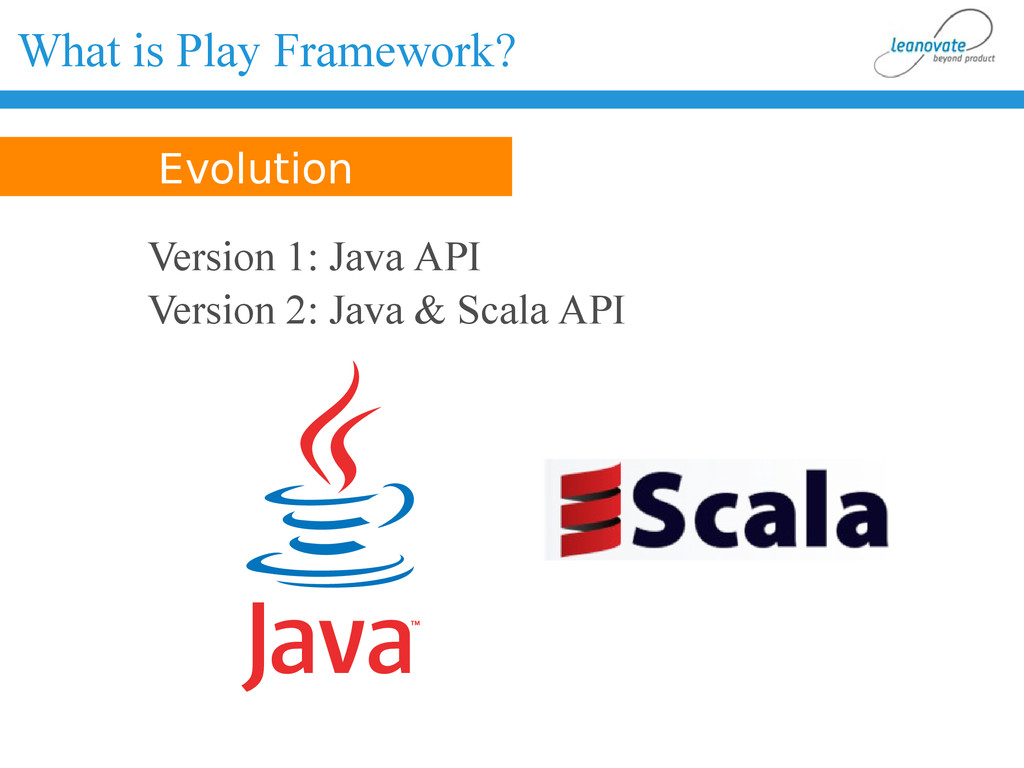 What is Play Framework?

leanovate
beyond product

Evolution

Version 1: Java API
Version 2: Java & Scala API

Java™

Scala